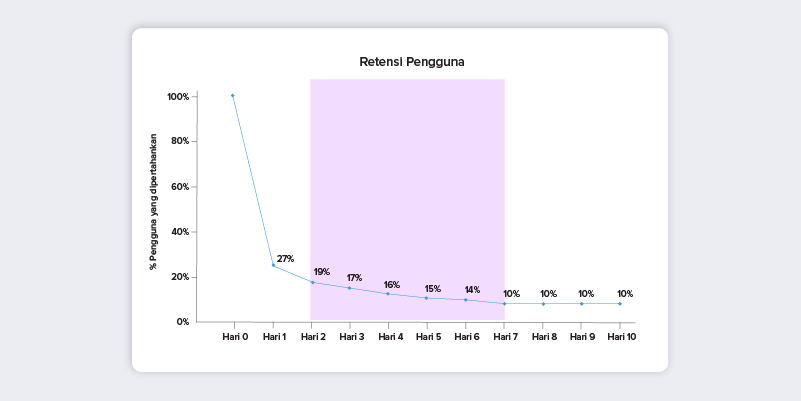 Retensi Pengguna

% Pengguna yang dipertahankan

100%
80%
60%
40%
20%
0%

27%
19%
17%
16%
15%
14%
10%
10%
10%
10%

Hari 0
Hari 1
Hari 2
Hari 3
Hari 4
Hari 5
Hari 6
Hari 7
Hari 8
Hari 9
Hari 10